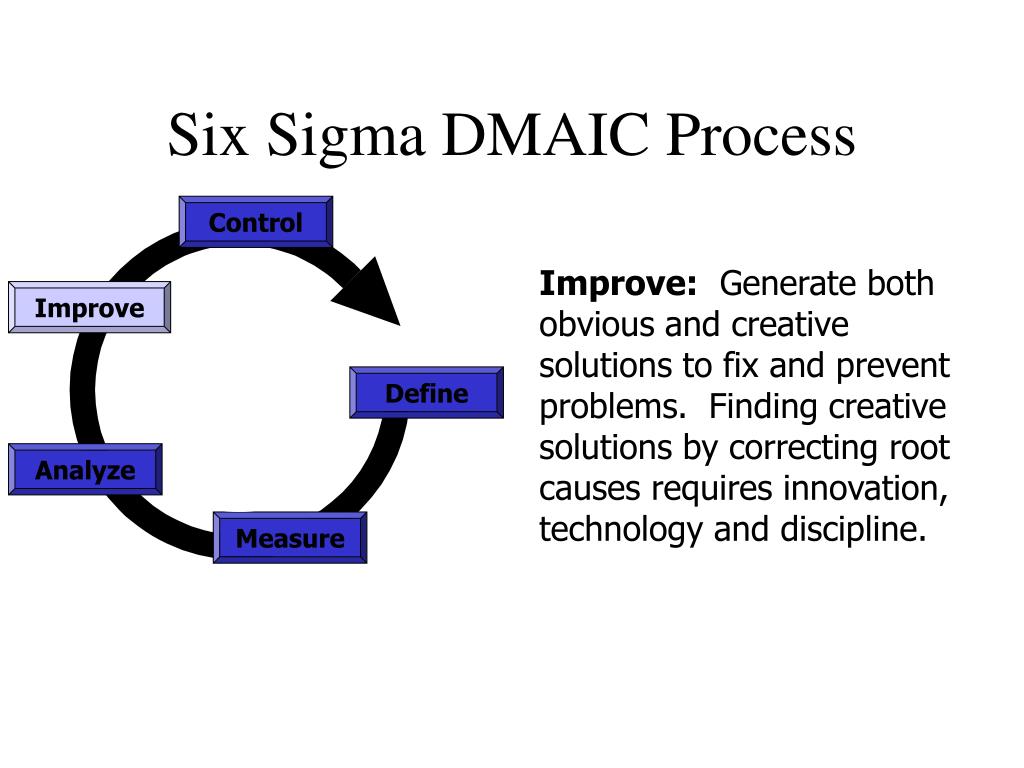 Six Sigma DMAIC Process

Control

Improve

Define

Analyze

Measure

Improve: Generate both obvious and creative solutions to fix and prevent problems. Finding creative solutions by correcting root causes requires innovation, technology and discipline.